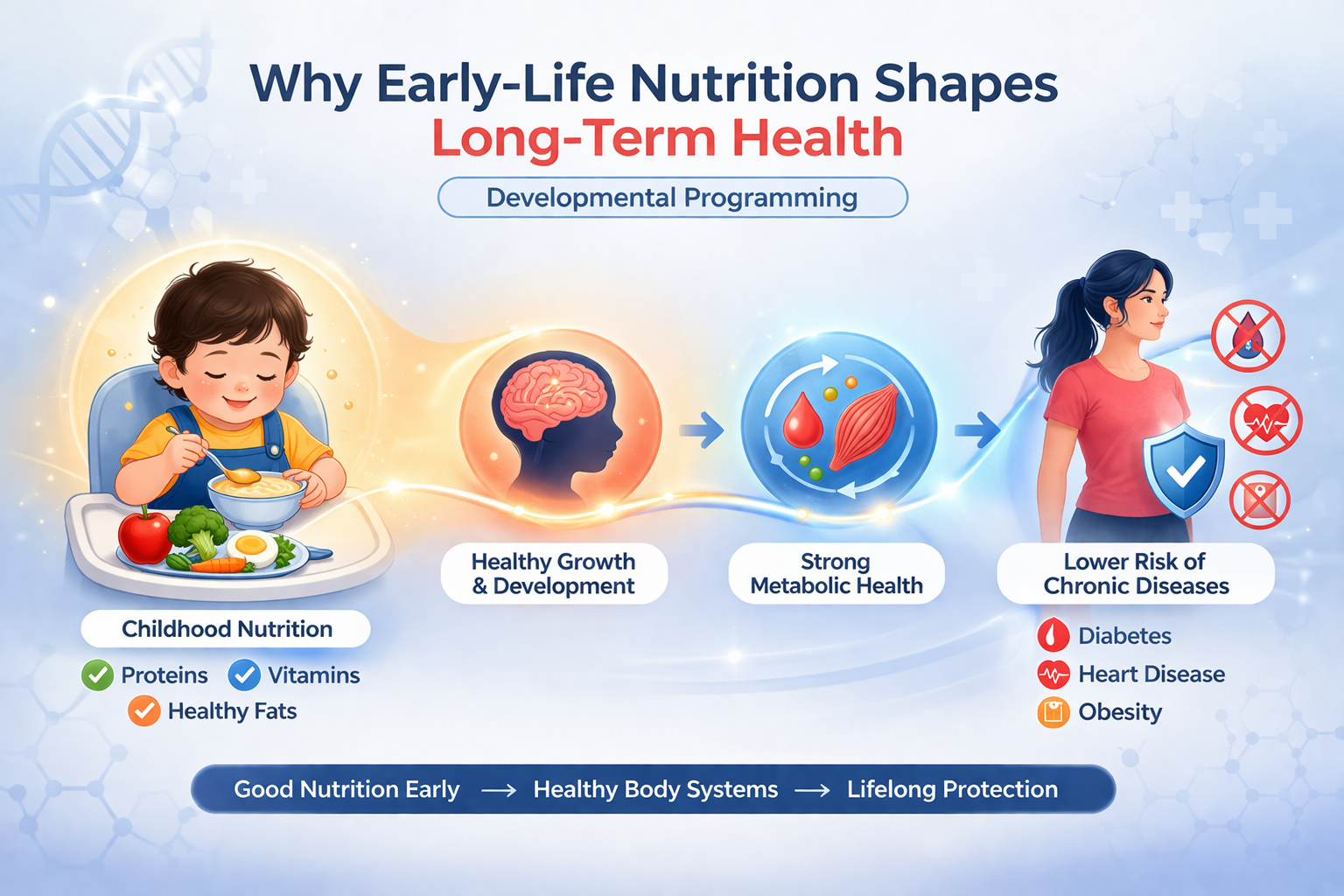 Why Early-Life Nutrition Shapes
Long-Term Health

Developmental Programming

Childhood Nutrition

Proteins Vitamins
Healthy Fats

Healthy Growth & Development

Strong Metabolic Health

Lower Risk of Chronic Diseases

Diabetes
Heart Disease
Obesity

Good Nutrition Early → Healthy Body Systems → Lifelong Protection